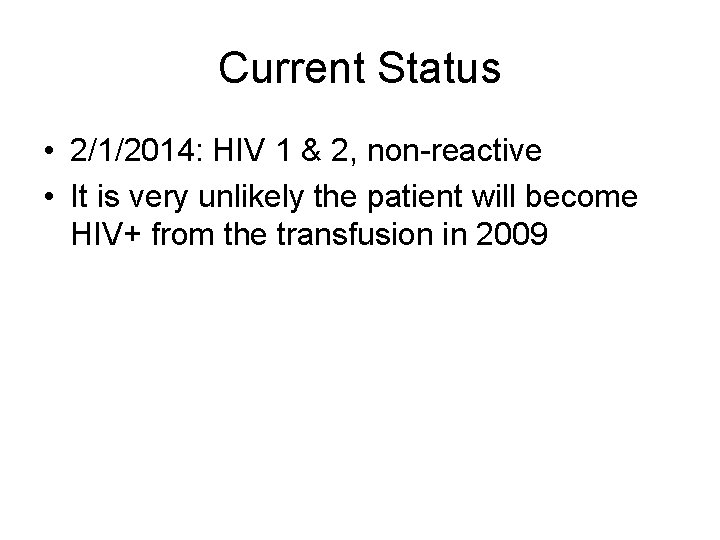 Current Status

• 2/1/2014: HIV 1 & 2, non-reactive
• It is very unlikely the patient will become HIV+ from the transfusion in 2009